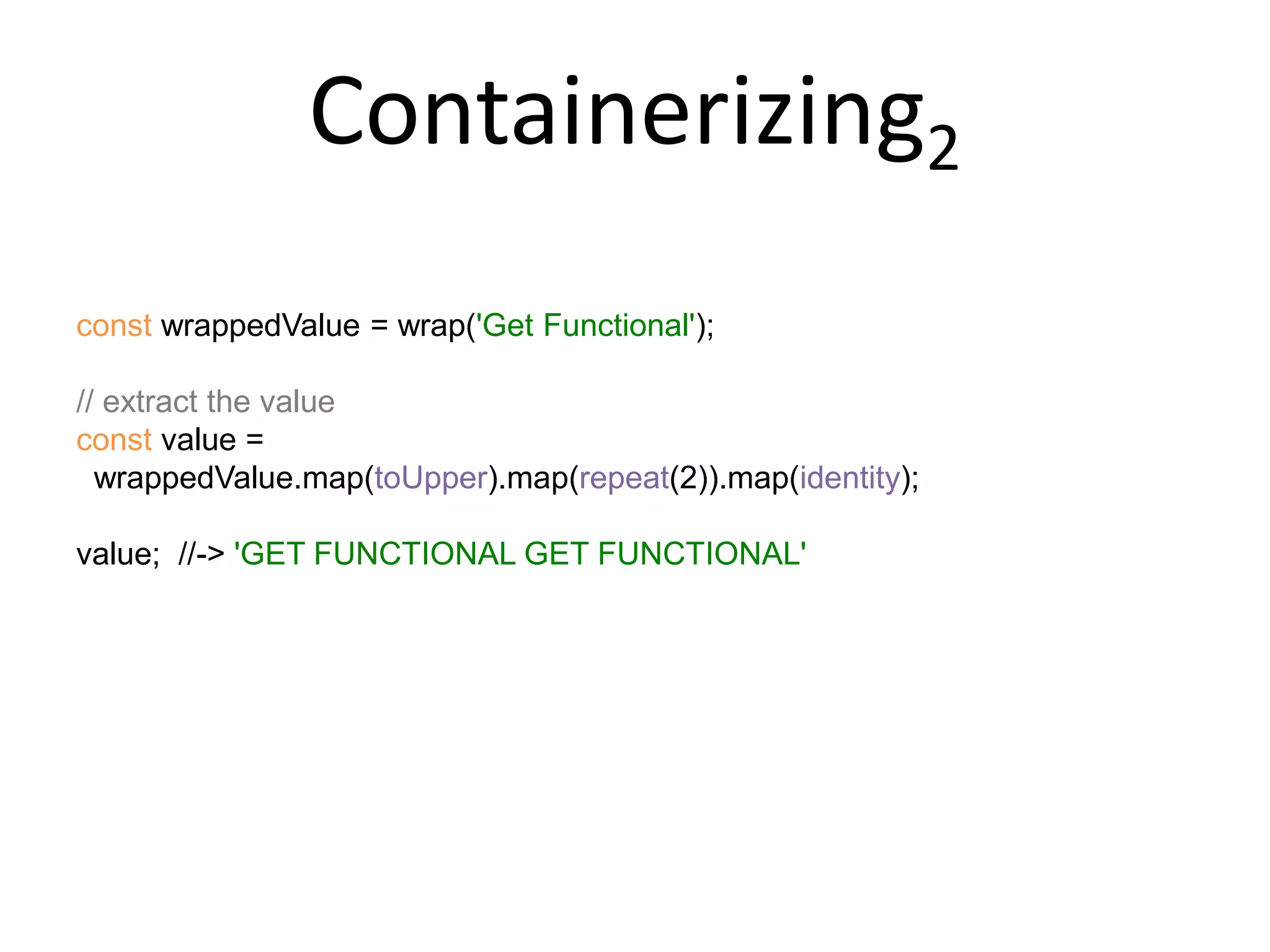 Containerizing$_2$

const wrappedValue = wrap('Get Functional');

// extract the value
const value =
  wrappedValue.map(toUpper).map(repeat(2)).map(identity);

value;  //-> 'GET FUNCTIONAL GET FUNCTIONAL'